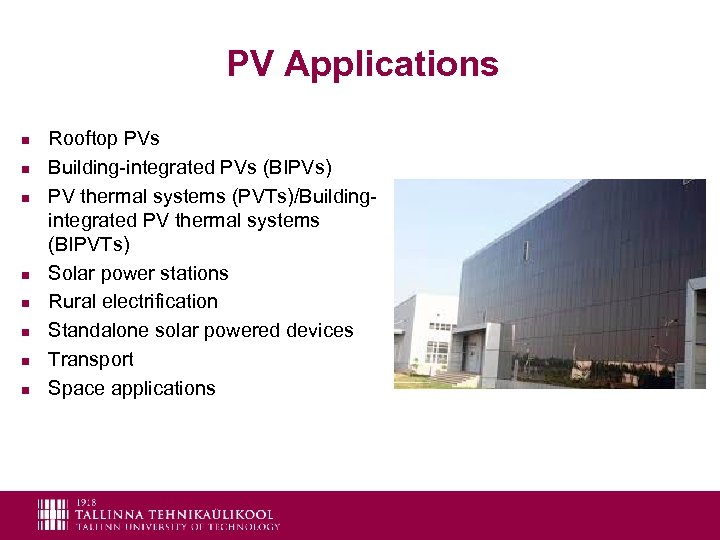 PV Applications

- Rooftop PVs
- Building-integrated PVs (BIPVs)
- PV thermal systems (PVTs)/Building-integrated PV thermal systems (BIPVTs)
- Solar power stations
- Rural electrification
- Standalone solar powered devices
- Transport
- Space applications

1918
TALLINNA TEHNIKAÜLIKOOL
TALLINN UNIVERSITY OF TECHNOLOGY